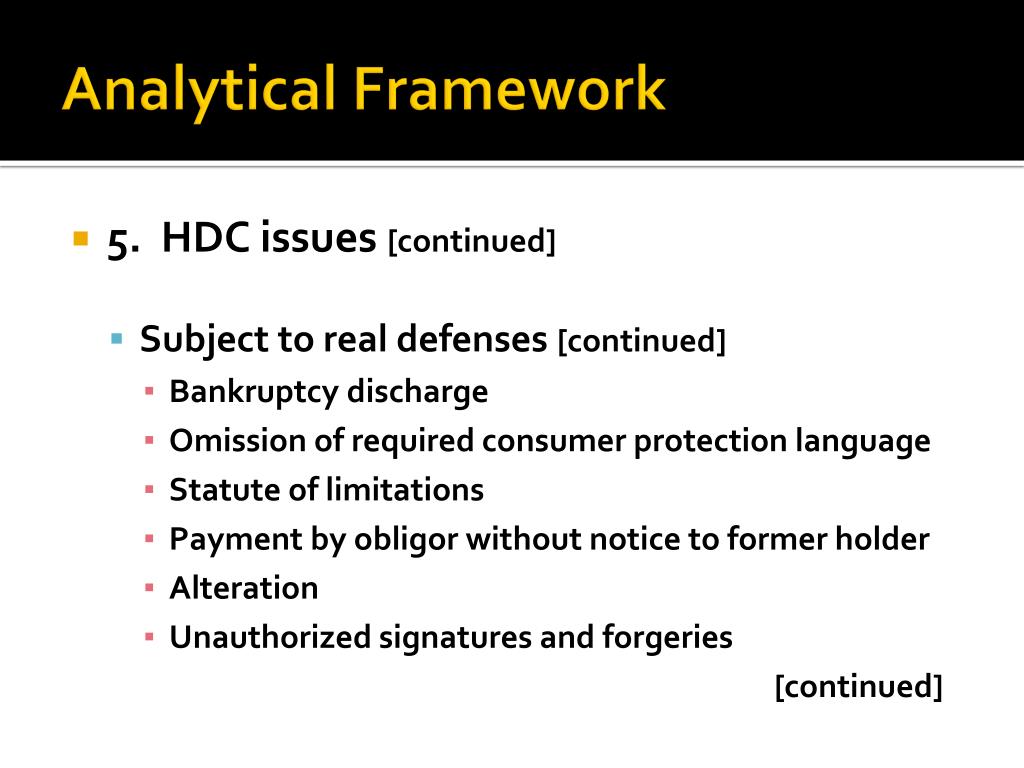 Analytical Framework

5. HDC issues [continued]

Subject to real defenses [continued]

Bankruptcy discharge

Omission of required consumer protection language

Statute of limitations

Payment by obligor without notice to former holder

Alteration

Unauthorized signatures and forgeries

[continued]